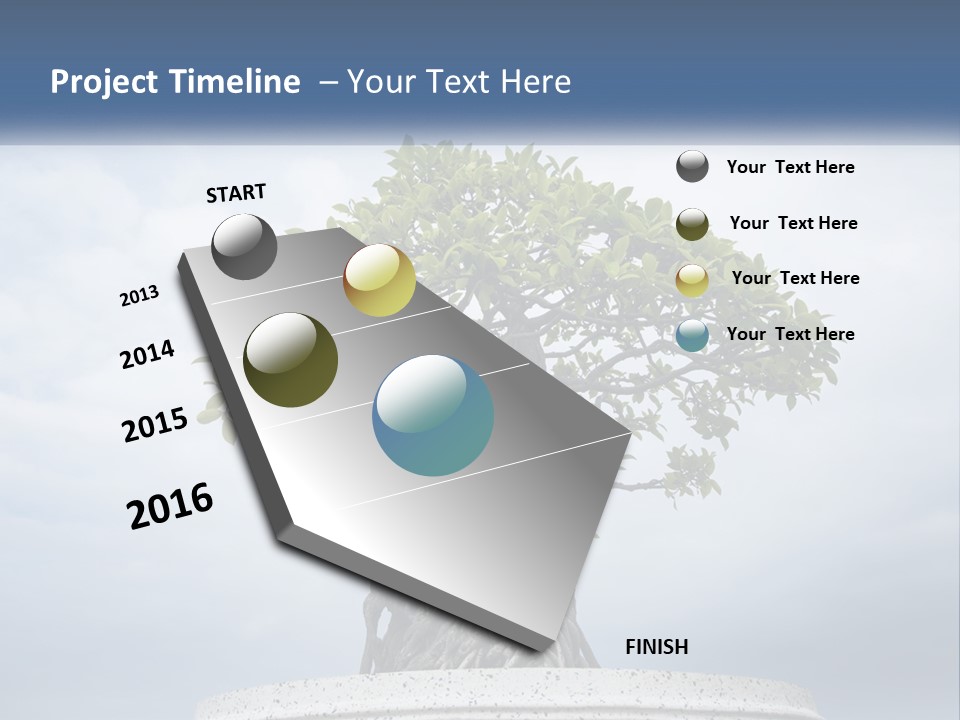 Project Timeline – Your Text Here

START

2013

2014

2015

2016

FINISH

Your Text Here

Your Text Here

Your Text Here

Your Text Here